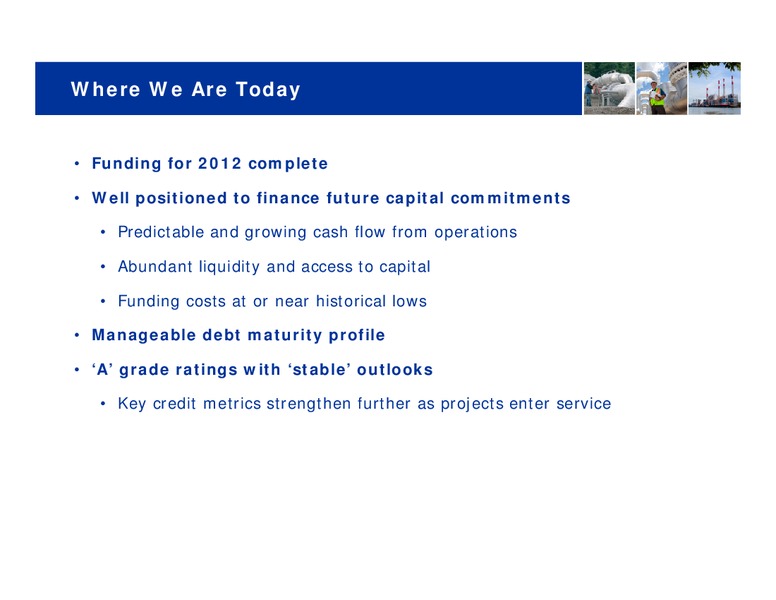 Where We Are Today

• Funding for 2012 complete
• Well positioned to finance future capital commitments
  • Predictable and growing cash flow from operations
  • Abundant liquidity and access to capital
  • Funding costs at or near historical lows
• Manageable debt maturity profile
• ‘A’ grade ratings with ‘stable’ outlooks
  • Key credit metrics strengthen further as projects enter service